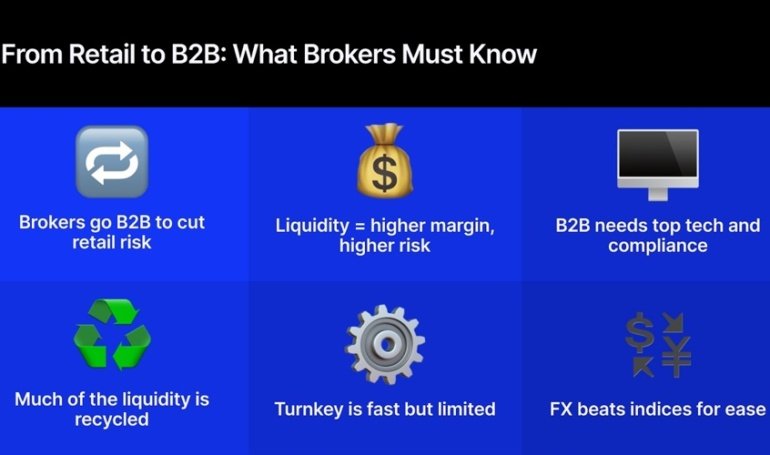 From Retail to B2B: What Brokers Must Know

Brokers go B2B to cut retail risk

Liquidity = higher margin, higher risk

B2B needs top tech and compliance

Much of the liquidity is recycled

Turnkey is fast but limited

FX beats indices for ease